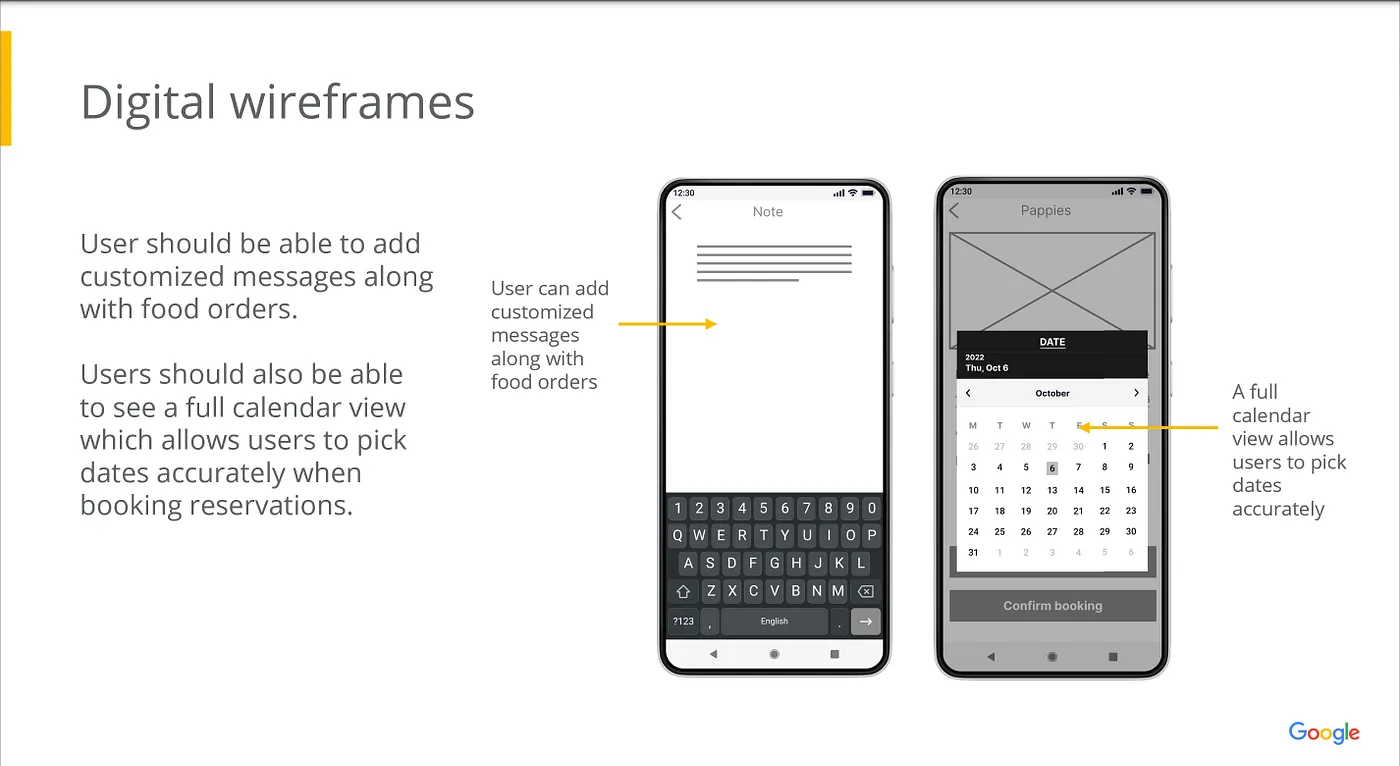 Digital wireframes

User should be able to add customized messages along with food orders.

Users should also be able to see a full calendar view which allows users to pick dates accurately when booking reservations.

User can add customized messages along with food orders

12:30

Note

1 2 3 4 5 6 7 8 9 0
Q W E R T Y U I O P
A S D F G H J K L
Z X C V B N M
?123 , English .

12:30

Pappies

DATE
2022
Thu, Oct 6

October

| M | T | W | T | F | S | S |
|---|---|---|---|---|---|---|
| 26 | 27 | 28 | 29 | 30 | 1 | 2 |
| 3 | 4 | 5 | 6 | 7 | 8 | 9 |
| 10 | 11 | 12 | 13 | 14 | 15 | 16 |
| 17 | 18 | 19 | 20 | 21 | 22 | 23 |
| 24 | 25 | 26 | 27 | 28 | 29 | 30 |
| 31 | 1 | 2 | 3 | 4 | 5 | 6 |

Confirm booking

A full calendar view allows users to pick dates accurately

Google